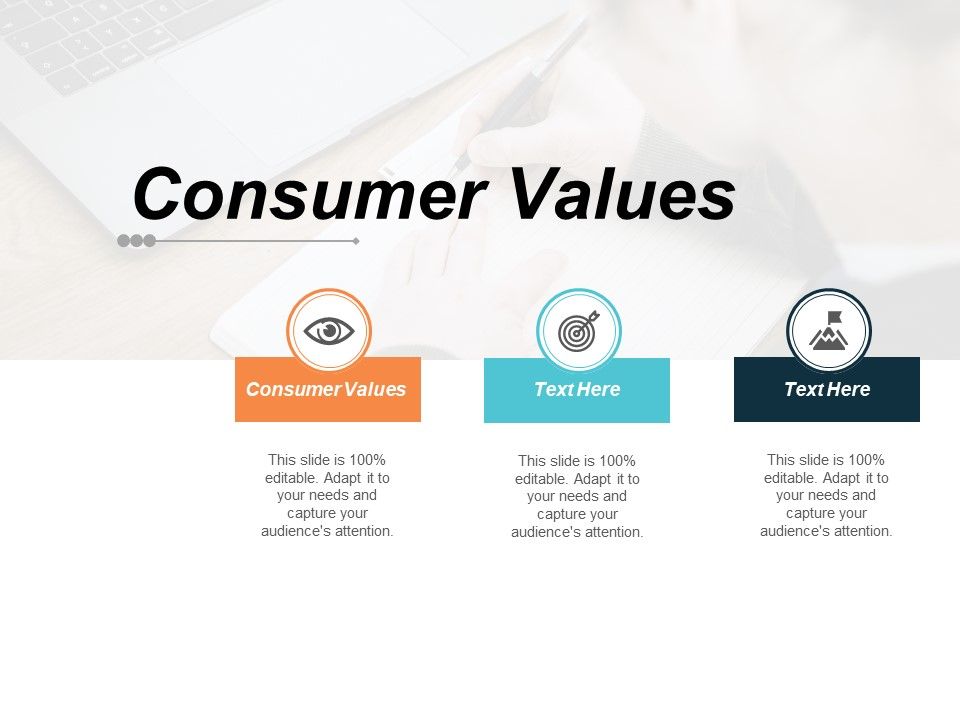 Consumer Values

Consumer Values

This slide is 100% editable. Adapt it to your needs and capture your audience's attention.

Text Here

This slide is 100% editable. Adapt it to your needs and capture your audience's attention.

Text Here

This slide is 100% editable. Adapt it to your needs and capture your audience's attention.